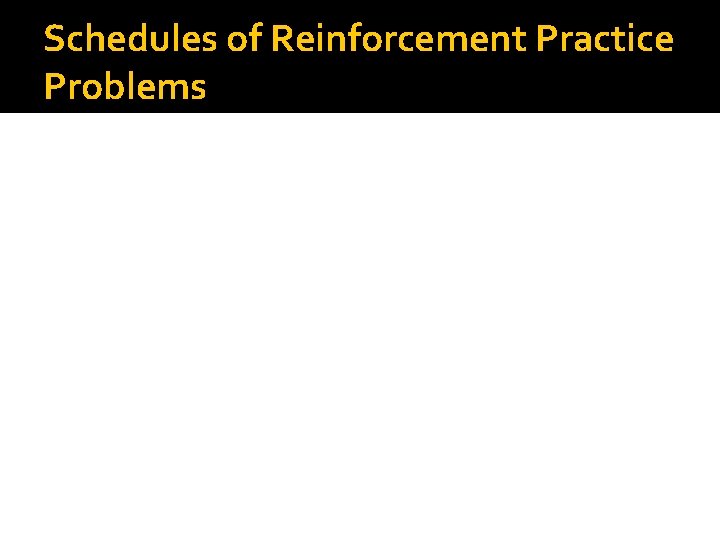 Schedules of Reinforcement Practice Problems